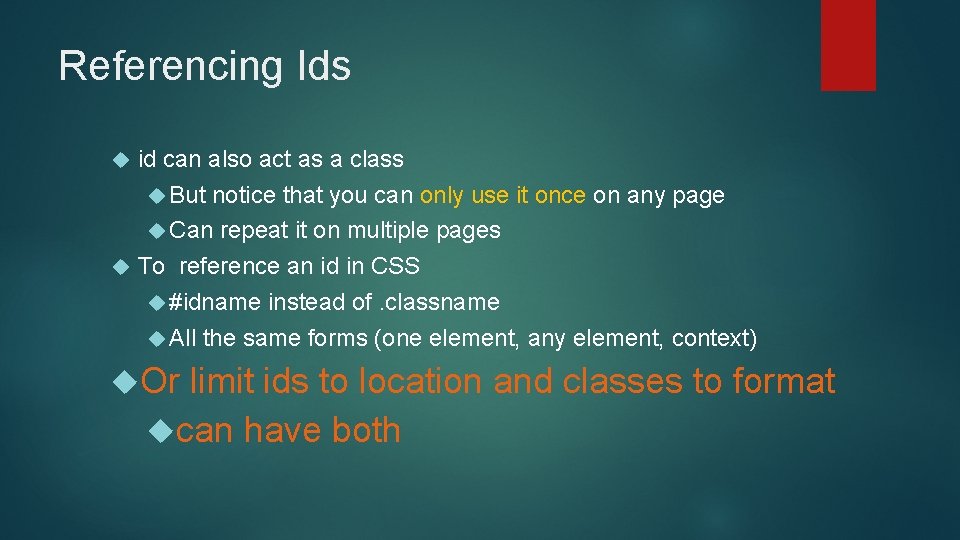 Referencing Ids

id can also act as a class

But notice that you can only use it once on any page

Can repeat it on multiple pages

To reference an id in CSS

#idname instead of .classname

All the same forms (one element, any element, context)

Or limit ids to location and classes to format

can have both